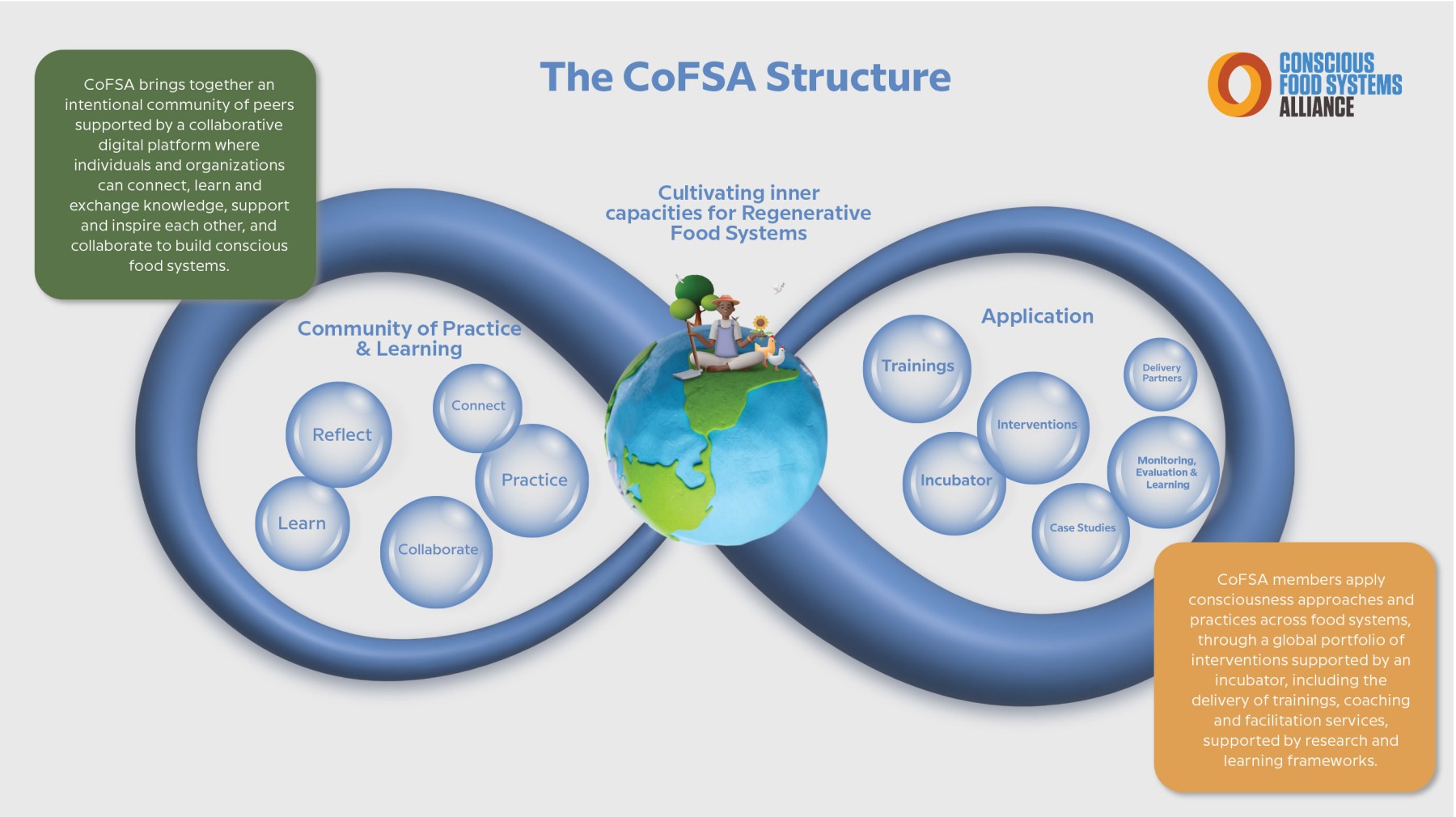 CoFSA brings together an intentional community of peers supported by a collaborative digital platform where individuals and organizations can connect, learn and exchange knowledge, support and inspire each other, and collaborate to build conscious food systems.

The CoFSA Structure

CONSCIOUS FOOD SYSTEMS ALLIANCE

Cultivating inner capacities for Regenerative Food Systems

Community of Practice & Learning

Reflect

Connect

Practice

Learn

Collaborate

Application

Trainings

Delivery Partners

Interventions

Incubator

Monitoring, Evaluation & Learning

Case Studies

CoFSA members apply consciousness approaches and practices across food systems, through a global portfolio of interventions supported by an incubator, including the delivery of trainings, coaching and facilitation services, supported by research and learning frameworks.